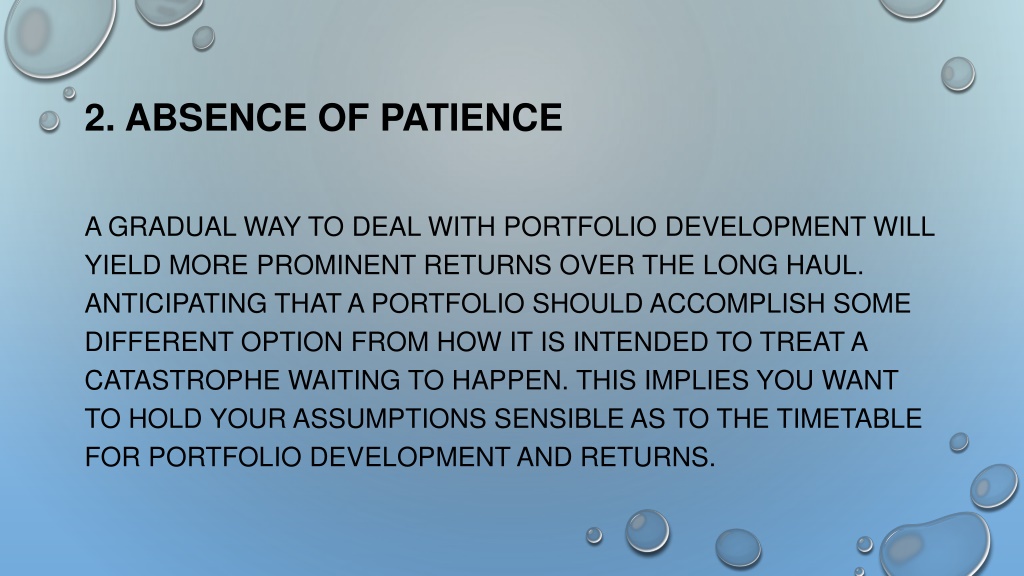 2. ABSENCE OF PATIENCE

A GRADUAL WAY TO DEAL WITH PORTFOLIO DEVELOPMENT WILL YIELD MORE PROMINENT RETURNS OVER THE LONG HAUL. ANTICIPATING THAT A PORTFOLIO SHOULD ACCOMPLISH SOME DIFFERENT OPTION FROM HOW IT IS INTENDED TO TREAT A CATASTROPHE WAITING TO HAPPEN. THIS IMPLIES YOU WANT TO HOLD YOUR ASSUMPTIONS SENSIBLE AS TO THE TIMETABLE FOR PORTFOLIO DEVELOPMENT AND RETURNS.